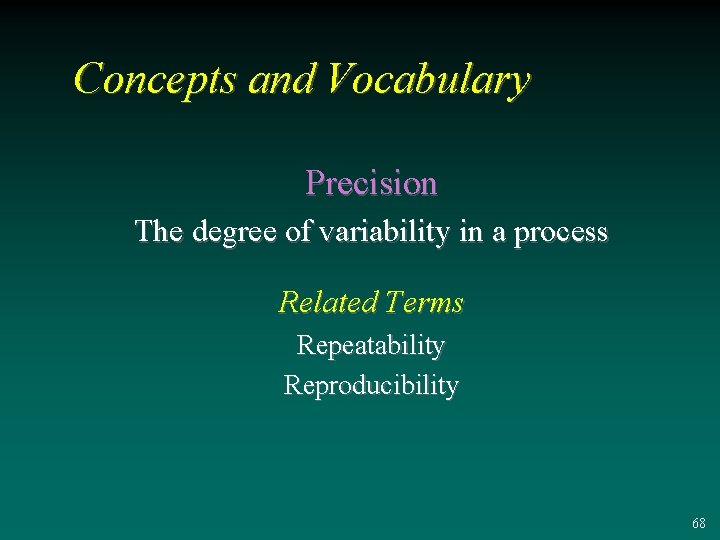 Concepts and Vocabulary

Precision

The degree of variability in a process

Related Terms

Repeatability

Reproducibility

68